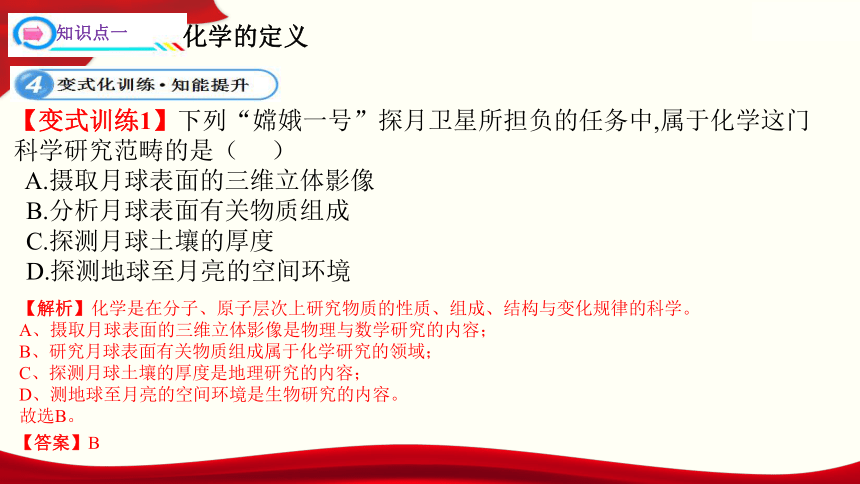 知识点一 化学的定义

4 变式化训练·知能提升

【变式训练1】下列“嫦娥一号”探月卫星所担负的任务中,属于化学这门科学研究范畴的是（ ）
A.摄取月球表面的三维立体影像
B.分析月球表面有关物质组成
C.探测月球土壤的厚度
D.探测地球至月亮的空间环境

【解析】化学是在分子、原子层次上研究物质的性质、组成、结构与变化规律的科学。
A、摄取月球表面的三维立体影像是物理与数学研究的内容；
B、研究月球表面有关物质组成属于化学研究的领域；
C、探测月球土壤的厚度是地理研究的内容；
D、测地球至月亮的空间环境是生物研究的内容。
故选B。

【答案】B